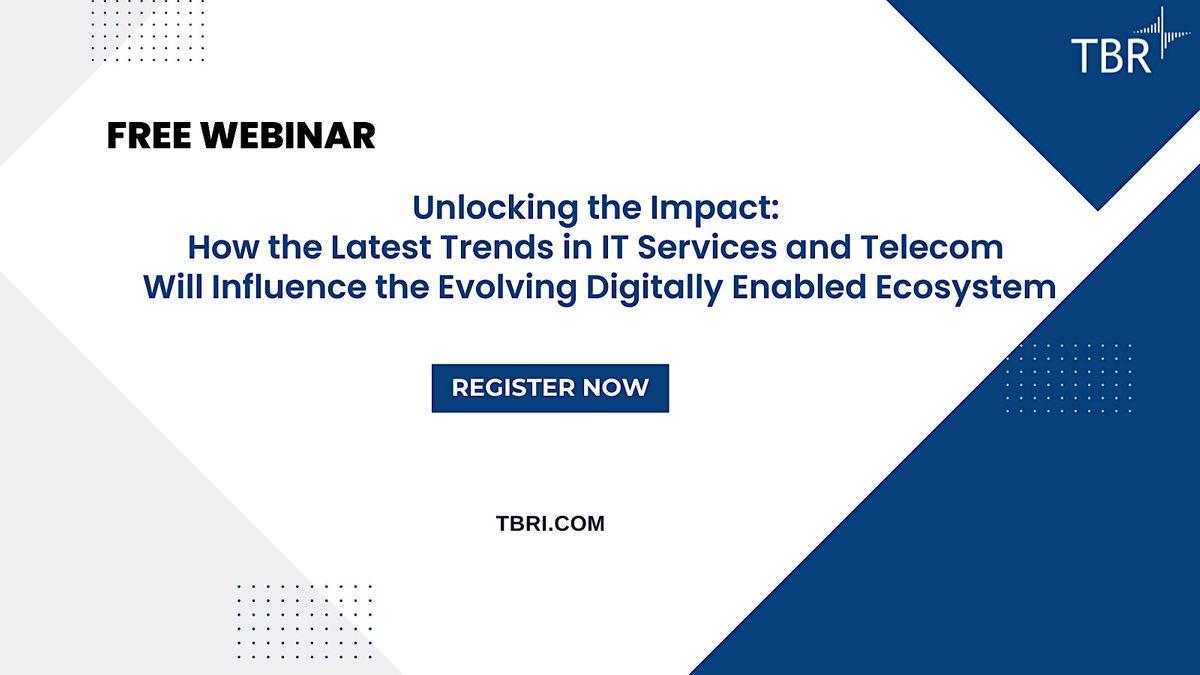 TBR

FREE WEBINAR

Unlocking the Impact:
How the Latest Trends in IT Services and Telecom Will Influence the Evolving Digitally Enabled Ecosystem

REGISTER NOW

TBRI.COM